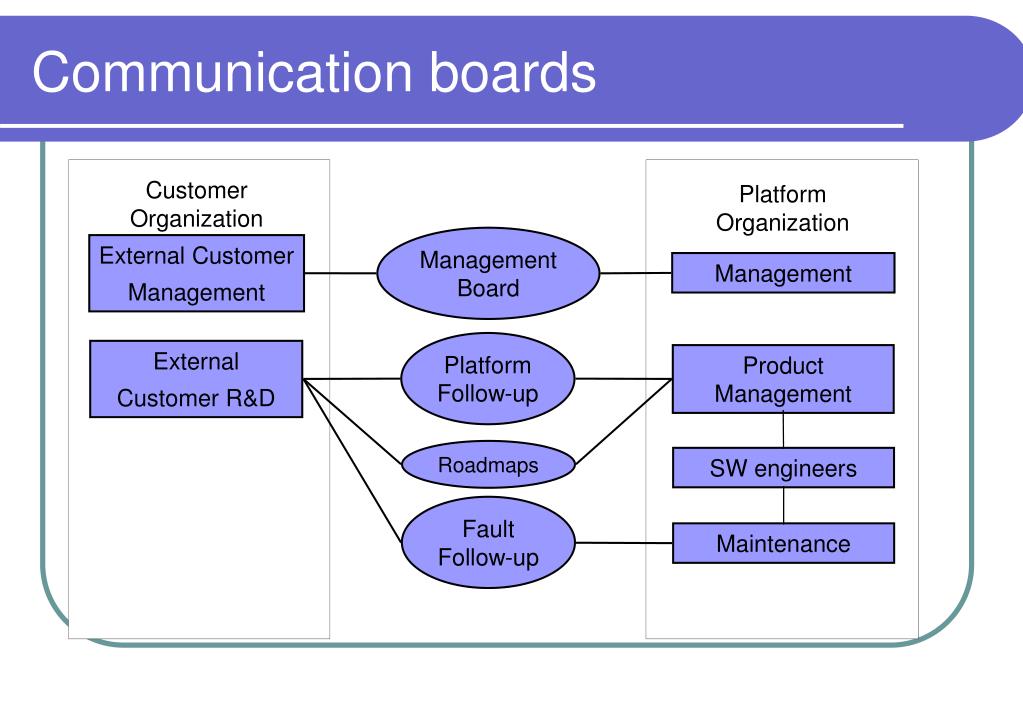 Communication boards

Customer Organization

External Customer Management

External Customer R&D

Management Board

Platform Follow-up

Roadmaps

Fault Follow-up

Platform Organization

Management

Product Management

SW engineers

Maintenance